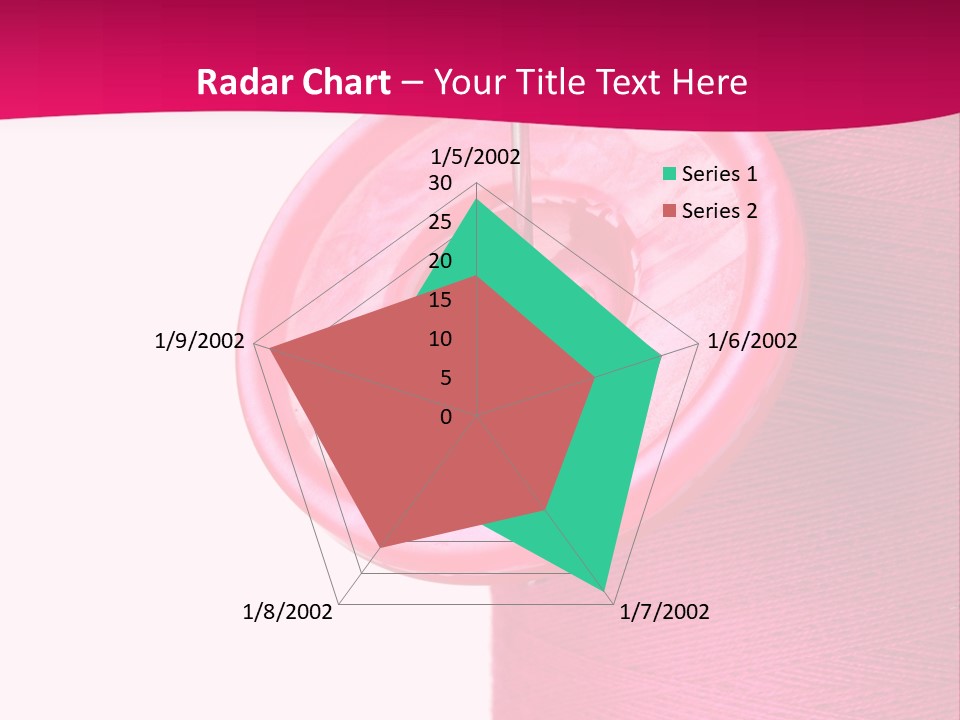 Radar Chart – Your Title Text Here

1/5/2002
30
25
20
15
10
5
0
1/6/2002
1/7/2002
1/8/2002
1/9/2002

Series 1
Series 2